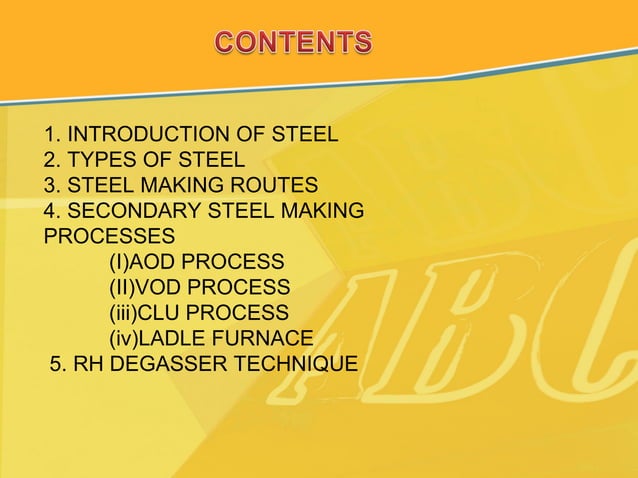 CONTENTS

1. INTRODUCTION OF STEEL
2. TYPES OF STEEL
3. STEEL MAKING ROUTES
4. SECONDARY STEEL MAKING PROCESSES
(I)AOD PROCESS
(II)VOD PROCESS
(iii)CLU PROCESS
(iv)LADLE FURNACE
5. RH DEGASSER TECHNIQUE

ABC